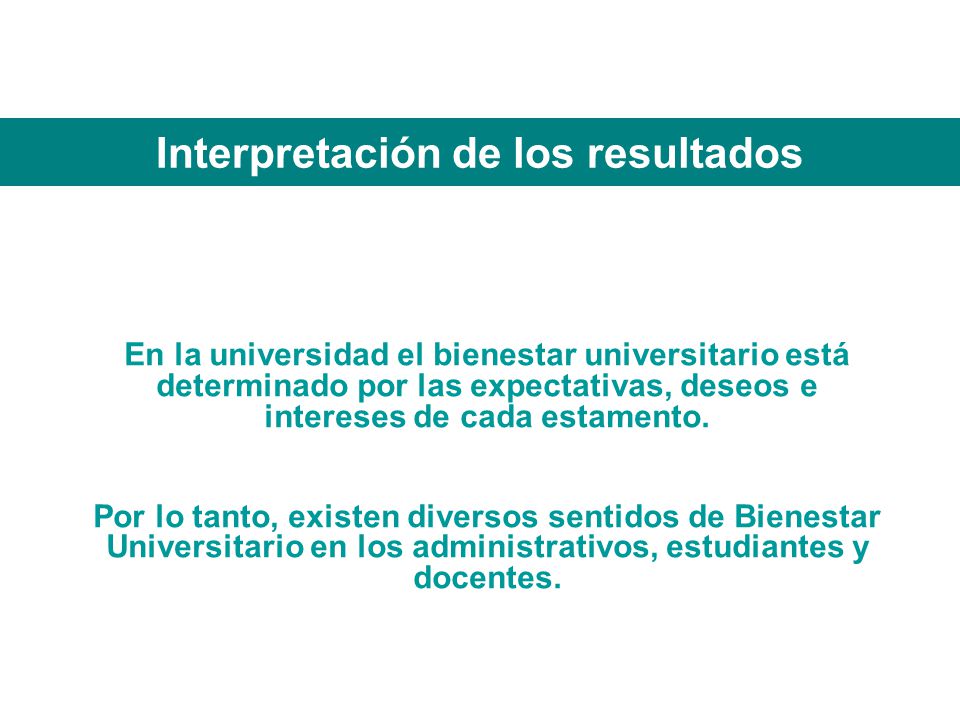 Interpretación de los resultados

En la universidad el bienestar universitario está determinado por las expectativas, deseos e intereses de cada estamento.

Por lo tanto, existen diversos sentidos de Bienestar Universitario en los administrativos, estudiantes y docentes.